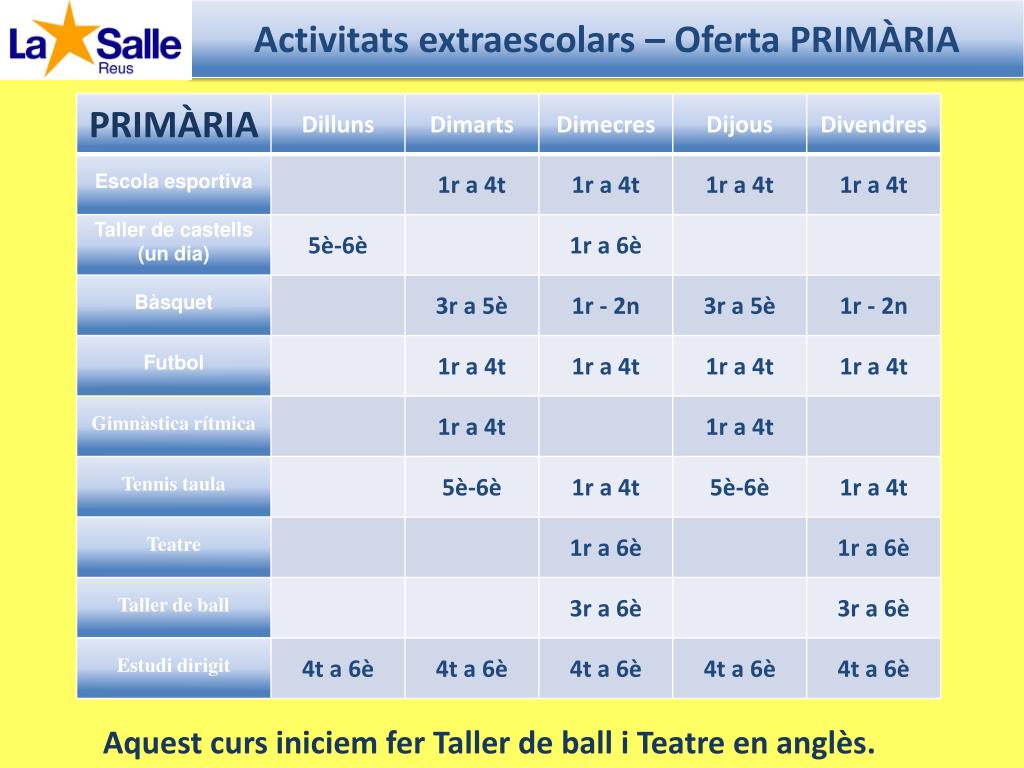 La Salle
Reus

Activitats extraescolars – Oferta PRIMÀRIA

| PRIMÀRIA | Dilluns | Dimarts | Dimecres | Dijous | Divendres |
|---|---|---|---|---|---|
| Escola esportiva | | 1r a 4t | 1r a 4t | 1r a 4t | 1r a 4t |
| Taller de castells (un dia) | 5è-6è | | 1r a 6è | | |
| Bàsquet | | 3r a 5è | 1r - 2n | 3r a 5è | 1r - 2n |
| Futbol | | 1r a 4t | 1r a 4t | 1r a 4t | 1r a 4t |
| Gimnàstica rítmica | | 1r a 4t | | 1r a 4t | |
| Tennis taula | | 5è-6è | 1r a 4t | 5è-6è | 1r a 4t |
| Teatre | | | 1r a 6è | | 1r a 6è |
| Taller de ball | | | 3r a 6è | | 3r a 6è |
| Estudi dirigit | 4t a 6è | 4t a 6è | 4t a 6è | 4t a 6è | 4t a 6è |

Aquest curs iniciem fer Taller de ball i Teatre en anglès.